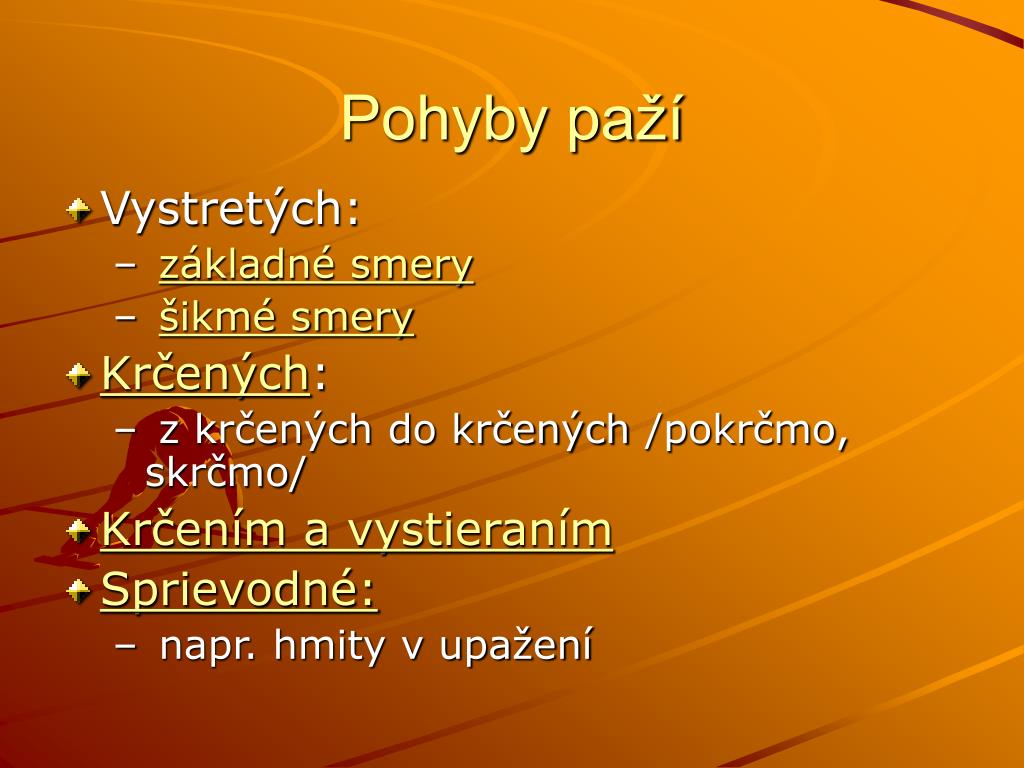 Pohyby paží

Vystretých:
– základné smery
– šikmé smery

Krčených:
– z krčených do krčených /pokrčmo, skrčmo/

Krčením a vystieraním

Sprievodné:
– napr. hmity v upažení